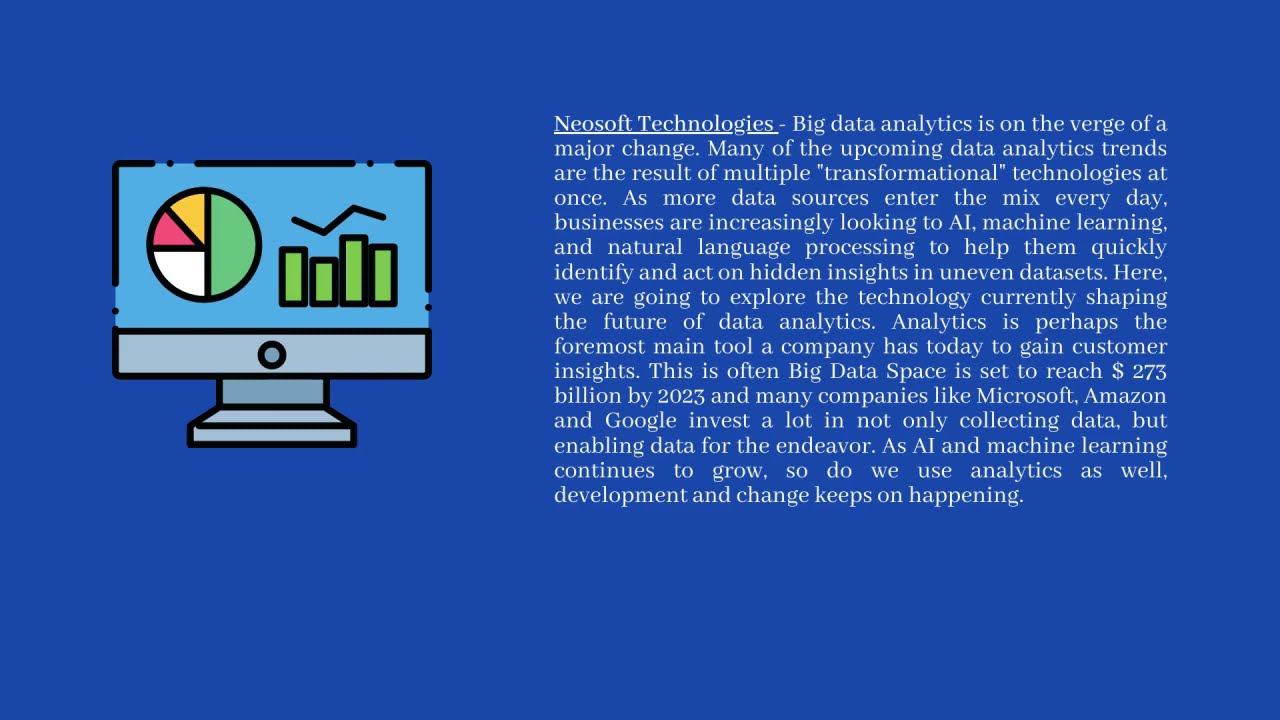 Neosoft Technologies - Big data analytics is on the verge of a major change. Many of the upcoming data analytics trends are the result of multiple "transformational" technologies at once. As more data sources enter the mix every day, businesses are increasingly looking to AI, machine learning, and natural language processing to help them quickly identify and act on hidden insights in uneven datasets. Here, we are going to explore the technology currently shaping the future of data analytics. Analytics is perhaps the foremost main tool a company has today to gain customer insights. This is often Big Data Space is set to reach $ 273 billion by 2023 and many companies like Microsoft, Amazon and Google invest a lot in not only collecting data, but enabling data for the endeavor. As AI and machine learning continues to grow, so do we use analytics as well, development and change keeps on happening.